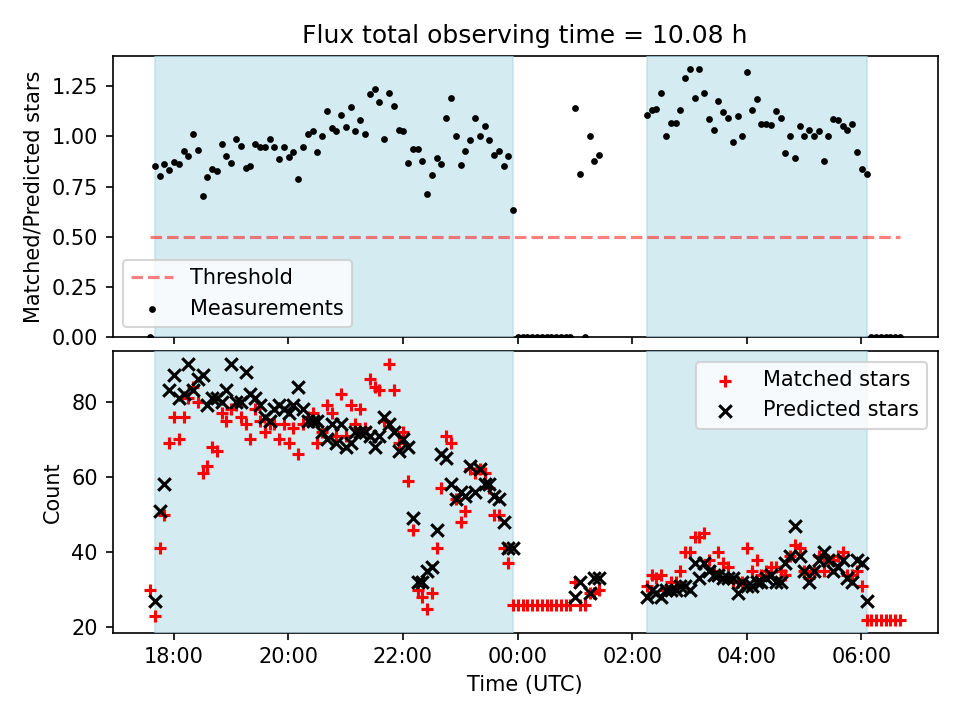 Flux total observing time = 10.08 h

Matched/Predicted stars

1.25
1.00
0.75
0.50
0.25
0.00

Threshold
Measurements

Count

80
60
40
20

Matched stars
Predicted stars

18:00
20:00
22:00
00:00
02:00
04:00
06:00

Time (UTC)